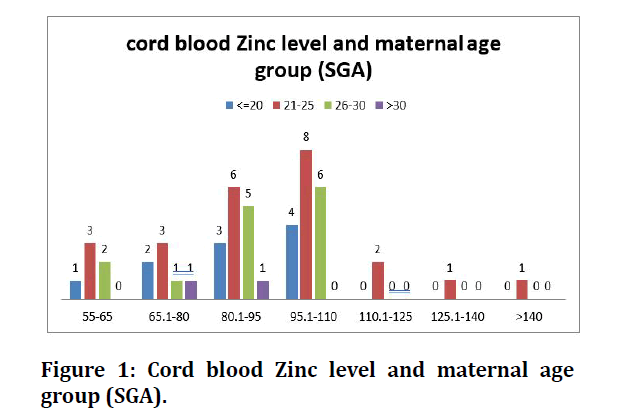 cord blood Zinc level and maternal age group (SGA)

<=20 21-25 26-30 >30

1 3 2 0
2 3 1 1
3 6 5 1
4 8 6 0
0 2 0 0
0 1 0 0
0 1 0 0

55-65 65.1-80 80.1-95 95.1-110 110.1-125 125.1-140 >140

Figure 1: Cord blood Zinc level and maternal age group (SGA).